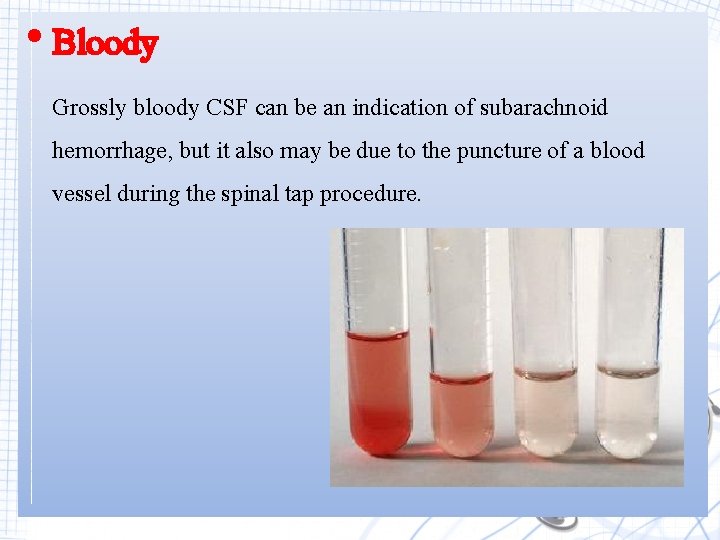 • Bloody

Grossly bloody CSF can be an indication of subarachnoid hemorrhage, but it also may be due to the puncture of a blood vessel during the spinal tap procedure.